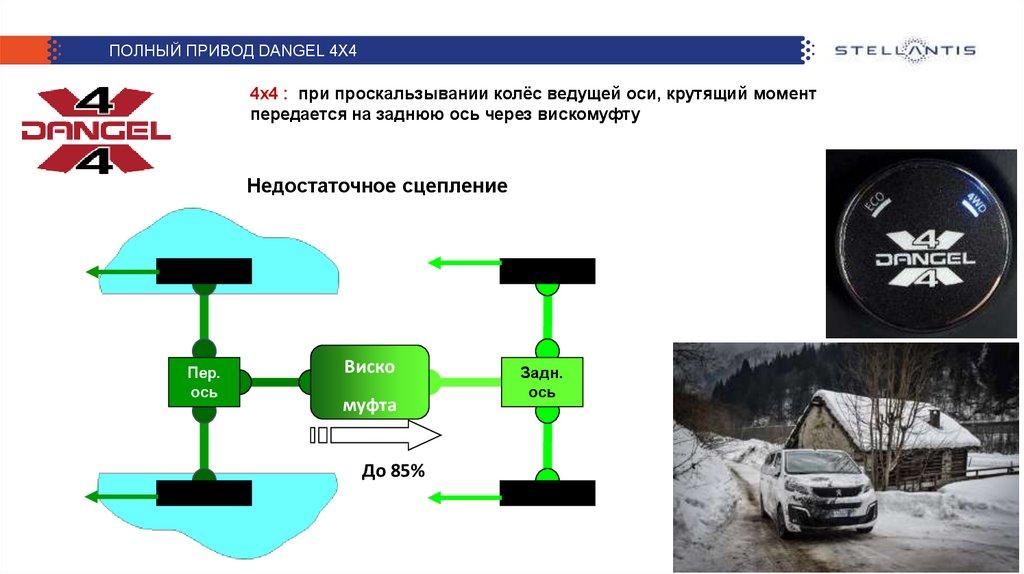 ПОЛНЫЙ ПРИВОД DANGEL 4X4

STELLANTIS

4 DANGEL 4

4x4 : при проскальзывании колёс ведущей оси, крутящий момент передается на заднюю ось через вискомуфту

Недостаточное сцепление

Пер. ось

Виско муфта

Задн. ось

До 85%

ECO

4WD

4 DANGEL 4